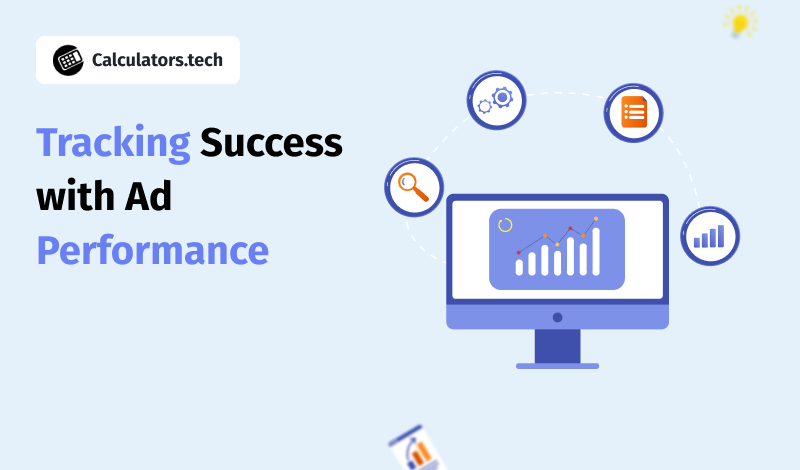 Calculators.tech

Tracking Success with Ad Performance